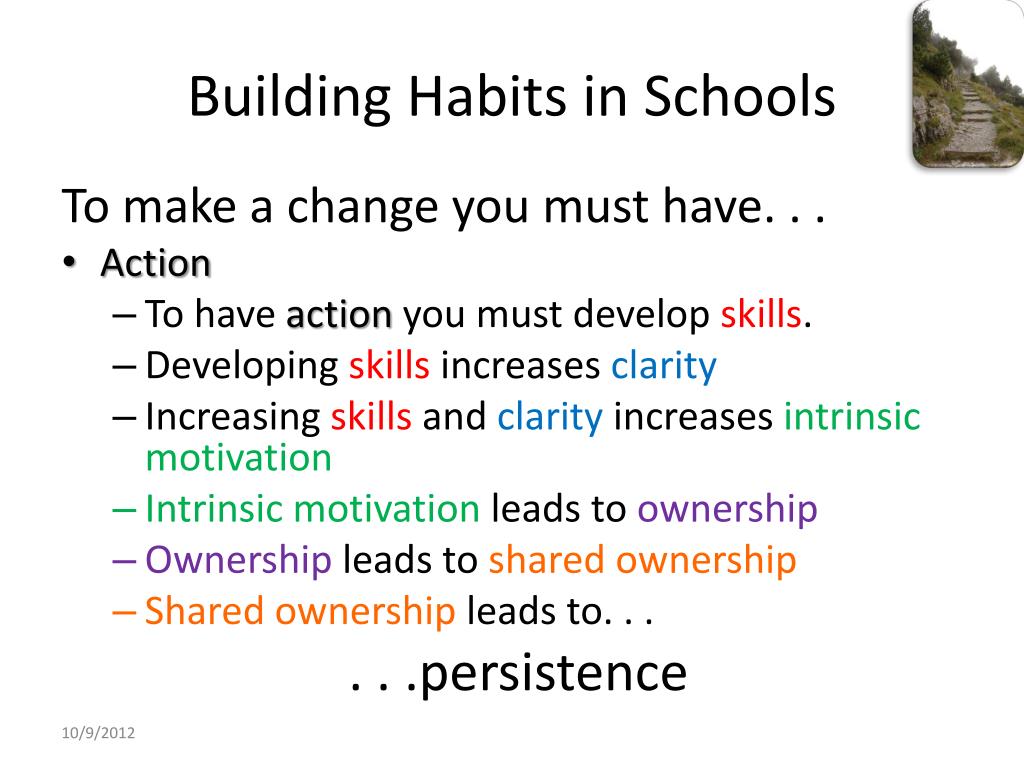 Building Habits in Schools

To make a change you must have. . .

• Action
  – To have action you must develop skills.
  – Developing skills increases clarity
  – Increasing skills and clarity increases intrinsic motivation
  – Intrinsic motivation leads to ownership
  – Ownership leads to shared ownership
  – Shared ownership leads to. . .

. . .persistence

10/9/2012